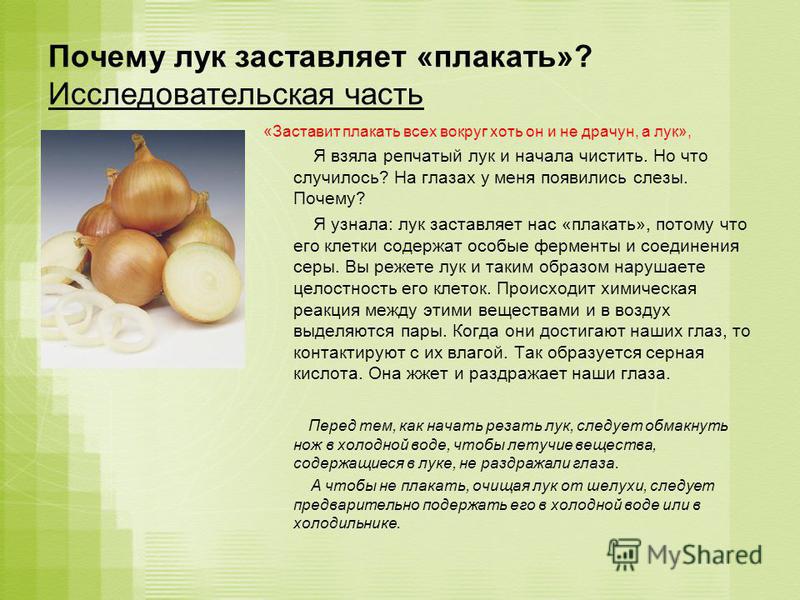 Почему лук заставляет «плакать»? Исследовательская часть

«Заставит плакать всех вокруг хоть он и не драчун, а лук»,

Я взяла репчатый лук и начала чистить. Но что случилось? На глазах у меня появились слезы. Почему?

Я узнала: лук заставляет нас «плакать», потому что его клетки содержат особые ферменты и соединения серы. Вы режете лук и таким образом нарушаете целостность его клеток. Происходит химическая реакция между этими веществами и в воздух выделяются пары. Когда они достигают наших глаз, то контактируют с их влагой. Так образуется серная кислота. Она жжет и раздражает наши глаза.

Перед тем, как начать резать лук, следует обмакнуть нож в холодной воде, чтобы летучие вещества, содержащиеся в луке, не раздражали глаза.

А чтобы не плакать, очищая лук от шелухи, следует предварительно подержать его в холодной воде или в холодильнике.

MyShared